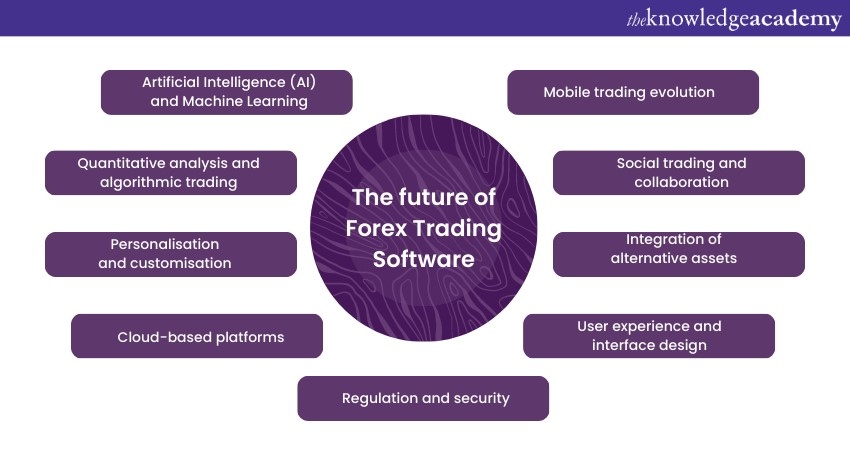 theknowledgeacademy

The future of Forex Trading Software

Artificial Intelligence (AI) and Machine Learning

Quantitative analysis and algorithmic trading

Personalisation and customisation

Cloud-based platforms

Regulation and security

Mobile trading evolution

Social trading and collaboration

Integration of alternative assets

User experience and interface design